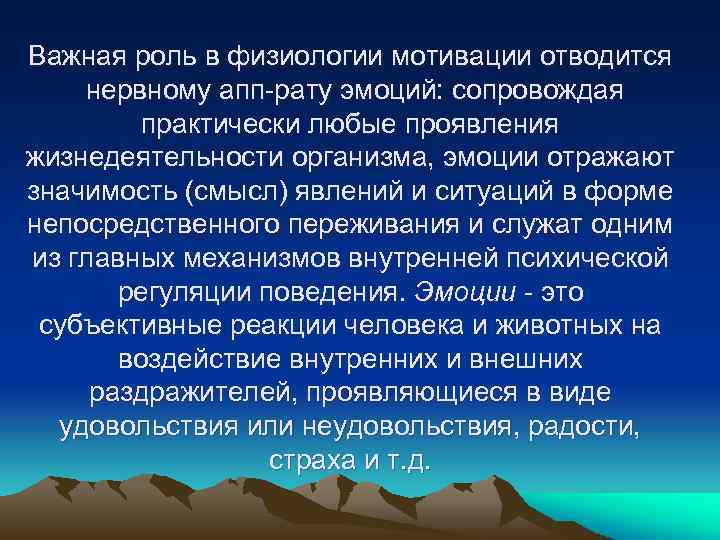 Важная роль в физиологии мотивации отводится нервному апп-рату эмоций: сопровождая практически любые проявления жизнедеятельности организма, эмоции отражают значимость (смысл) явлений и ситуаций в форме непосредственного переживания и служат одним из главных механизмов внутренней психической регуляции поведения. Эмоции - это субъективные реакции человека и животных на воздействие внутренних и внешних раздражителей, проявляющиеся в виде удовольствия или неудовольствия, радости, страха и т.д.